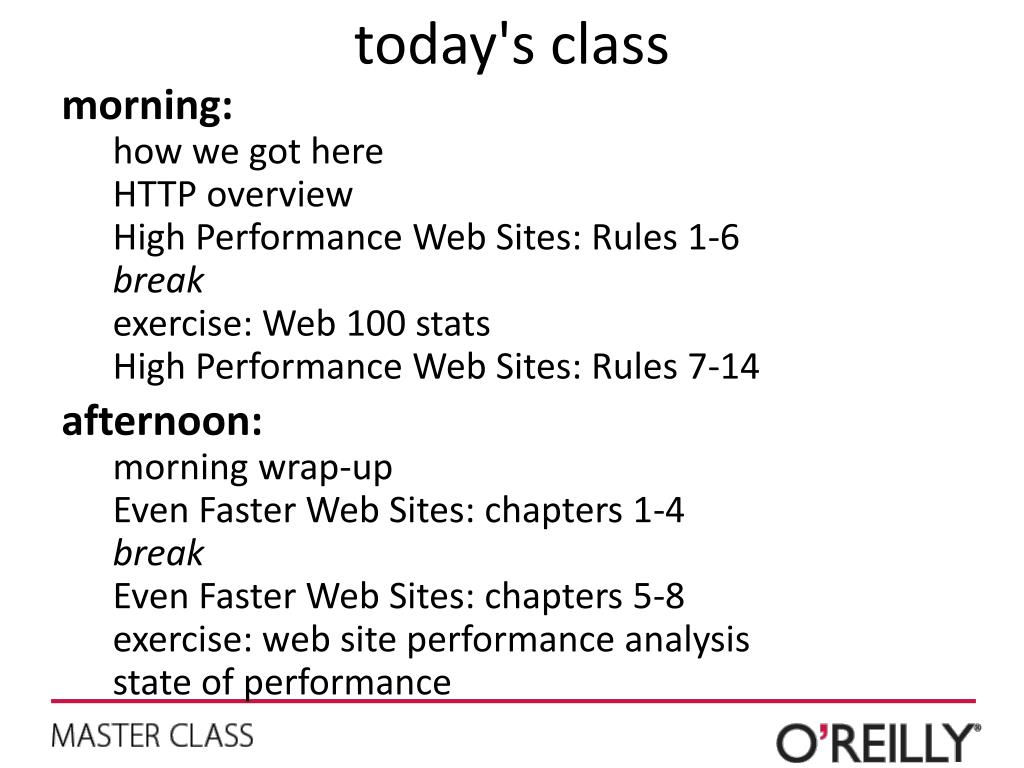 today's class

morning:

how we got here
HTTP overview
High Performance Web Sites: Rules 1-6
break
exercise: Web 100 stats
High Performance Web Sites: Rules 7-14

afternoon:

morning wrap-up
Even Faster Web Sites: chapters 1-4
break
Even Faster Web Sites: chapters 5-8
exercise: web site performance analysis
state of performance

MASTER CLASS

O'REILLY®